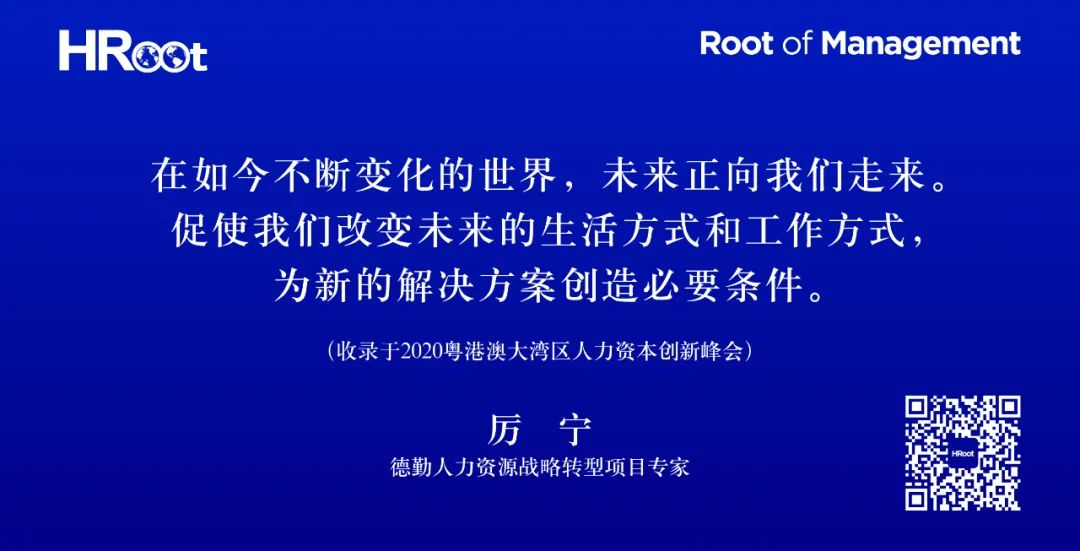 HRoot

Root of Management

在如今不断变化的世界，未来正向我们走来。
促使我们改变未来的生活方式和工作方式，
为新的解决方案创造必要条件。

（收录于2020粤港澳大湾区人力资本创新峰会）

厉 宁
德勤人力资源战略转型项目专家

HRoot